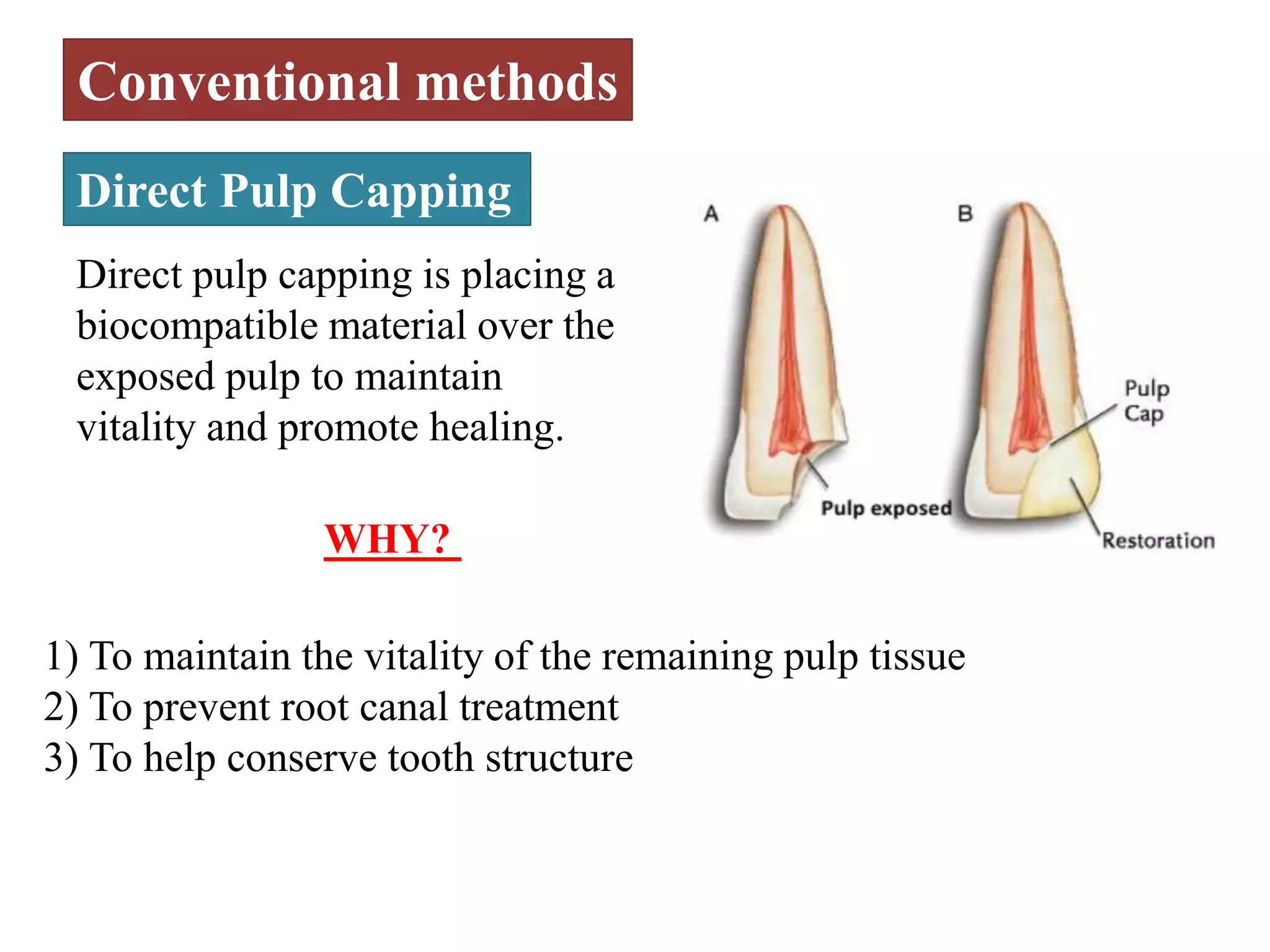 Conventional methods

Direct Pulp Capping

Direct pulp capping is placing a biocompatible material over the exposed pulp to maintain vitality and promote healing.

A

B

Pulp Cap

Pulp exposed

Restoration

WHY?

1) To maintain the vitality of the remaining pulp tissue
2) To prevent root canal treatment
3) To help conserve tooth structure